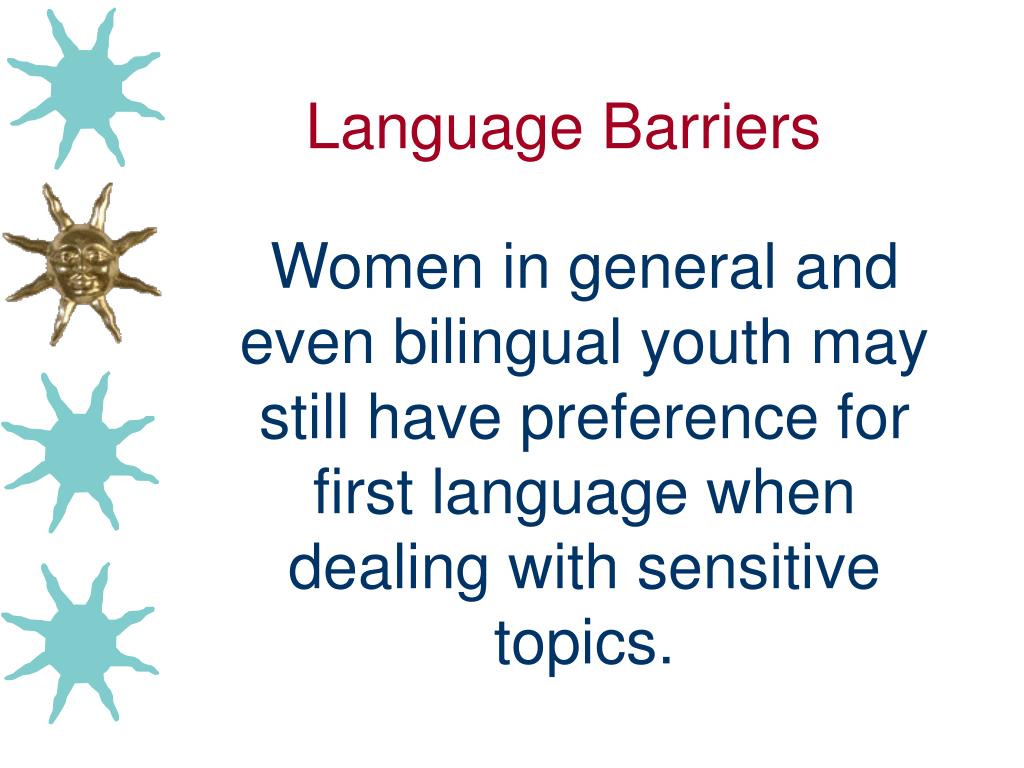 Language Barriers

Women in general and even bilingual youth may still have preference for first language when dealing with sensitive topics.